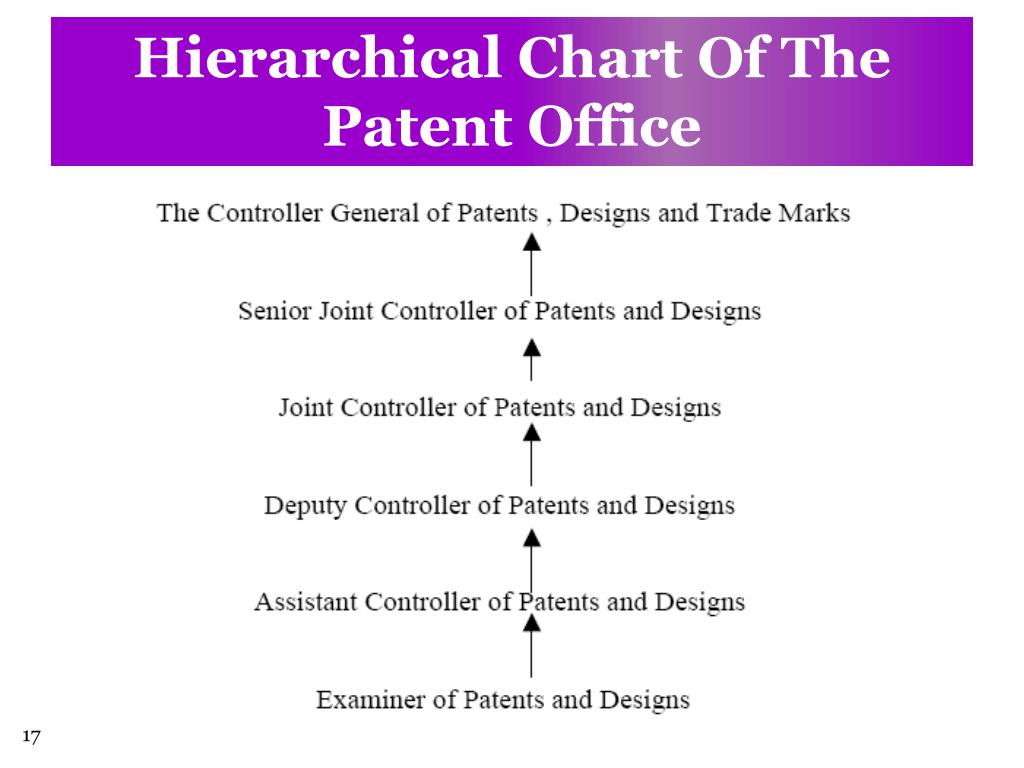 Hierarchical Chart Of The Patent Office

The Controller General of Patents , Designs and Trade Marks

Senior Joint Controller of Patents and Designs

Joint Controller of Patents and Designs

Deputy Controller of Patents and Designs

Assistant Controller of Patents and Designs

Examiner of Patents and Designs

17